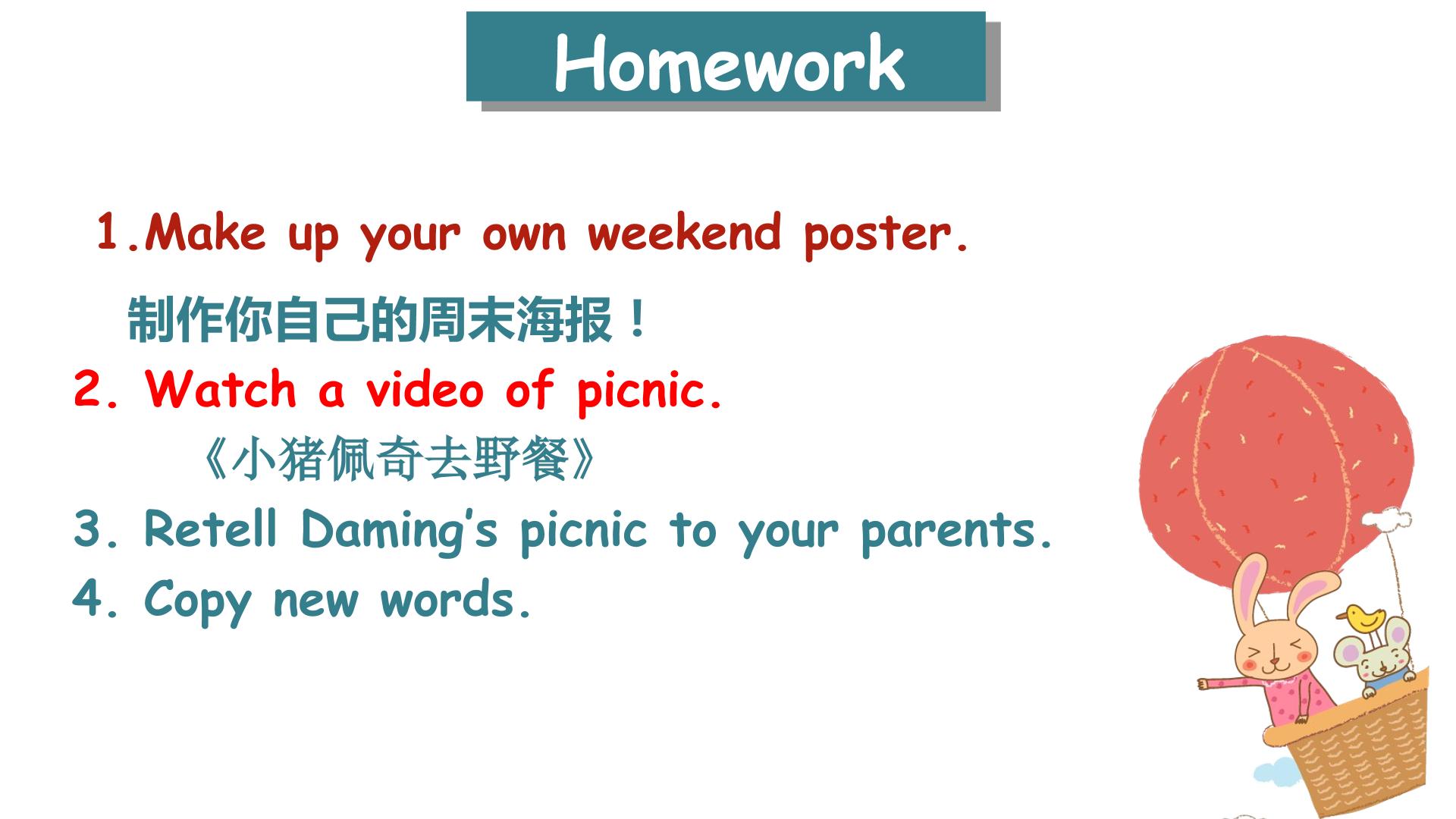 Homework

1.Make up your own weekend poster.

制作你自己的周末海报！

2. Watch a video of picnic.

《小猪佩奇去野餐》

3. Retell Daming's picnic to your parents.

4. Copy new words.